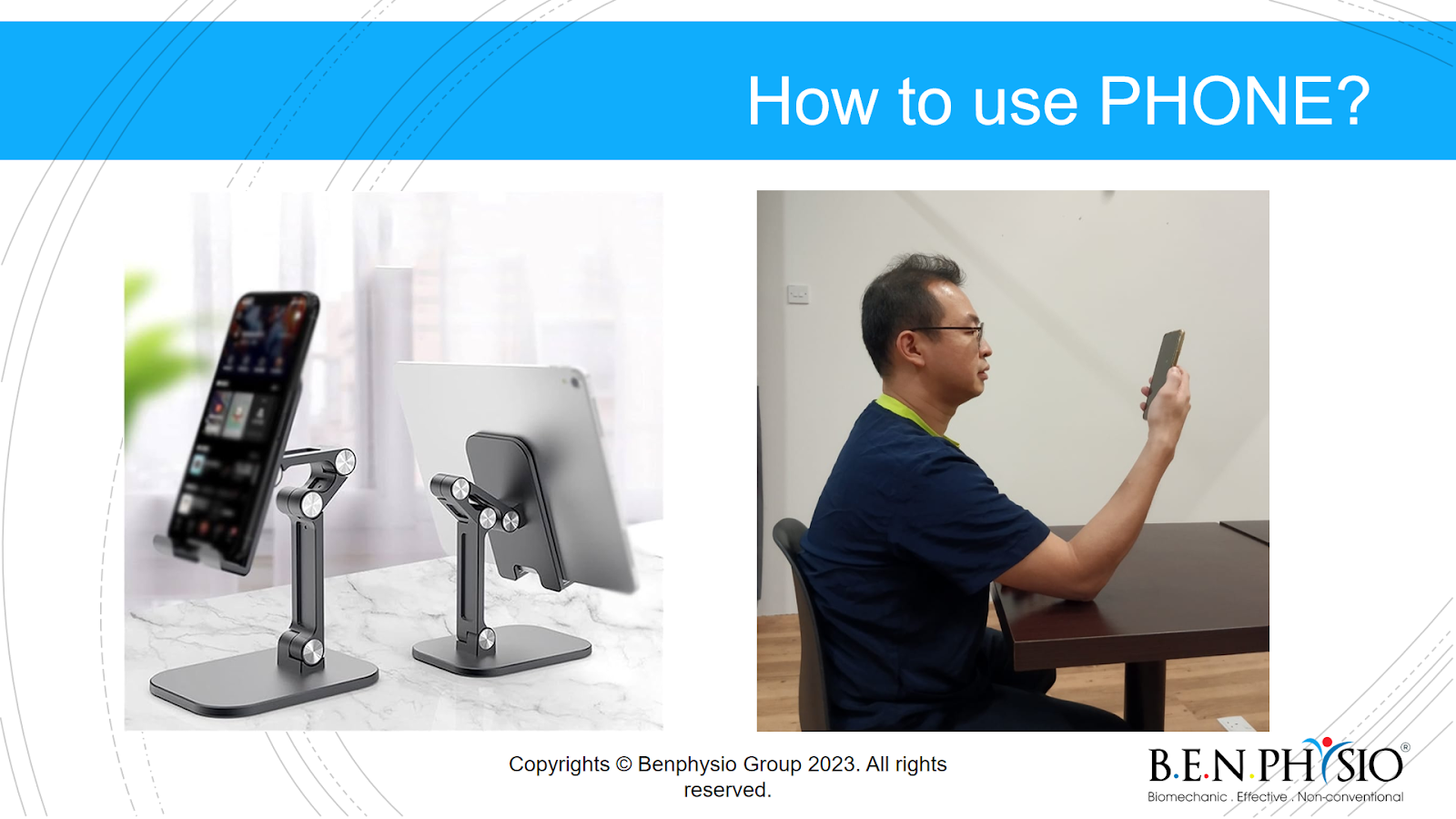 How to use PHONE?

Copyrights © Benphysio Group 2023. All rights reserved.

B.E.N.PHYSIO®
Biomechanic . Effective . Non-conventional